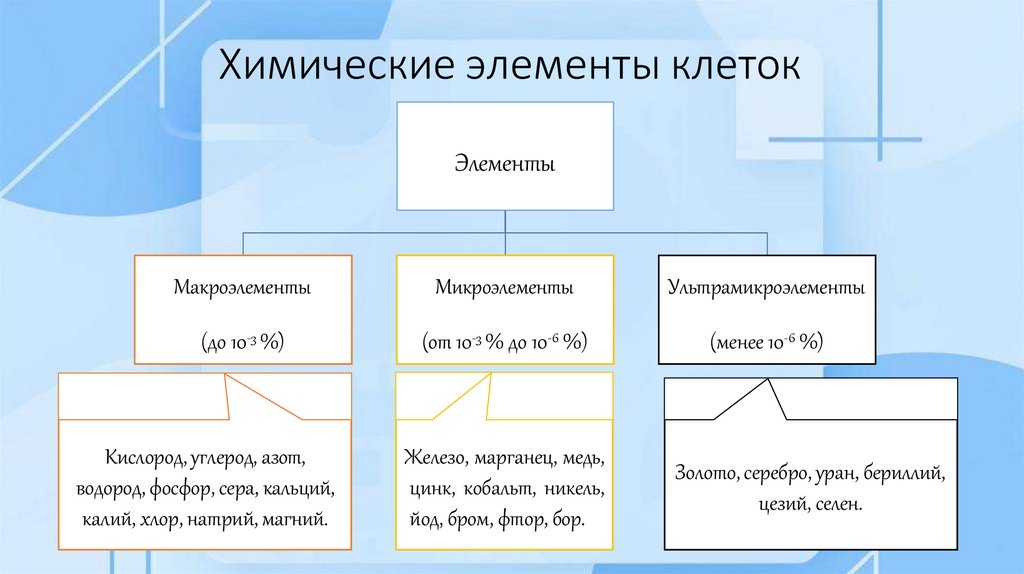 Химические элементы клеток

Элементы

Макроэлементы

(до $10^{-3}$ %)

Микроэлементы

(от $10^{-3}$ % до $10^{-6}$ %)

Ультрамикроэлементы

(менее $10^{-6}$ %)

Кислород, углерод, азот, водород, фосфор, сера, кальций, калий, хлор, натрий, магний.

Железо, марганец, медь, цинк, кобальт, никель, йод, бром, фтор, бор.

Золото, серебро, уран, бериллий, цезий, селен.